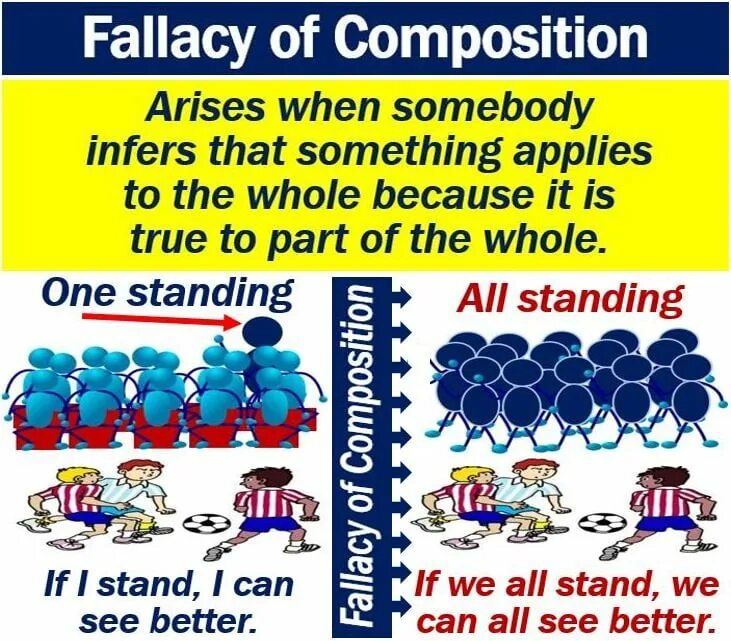 Fallacy of Composition

Arises when somebody infers that something applies to the whole because it is true to part of the whole.

One standing

If I stand, I can see better.

Fallacy of Composition

All standing

If we all stand, we can all see better.